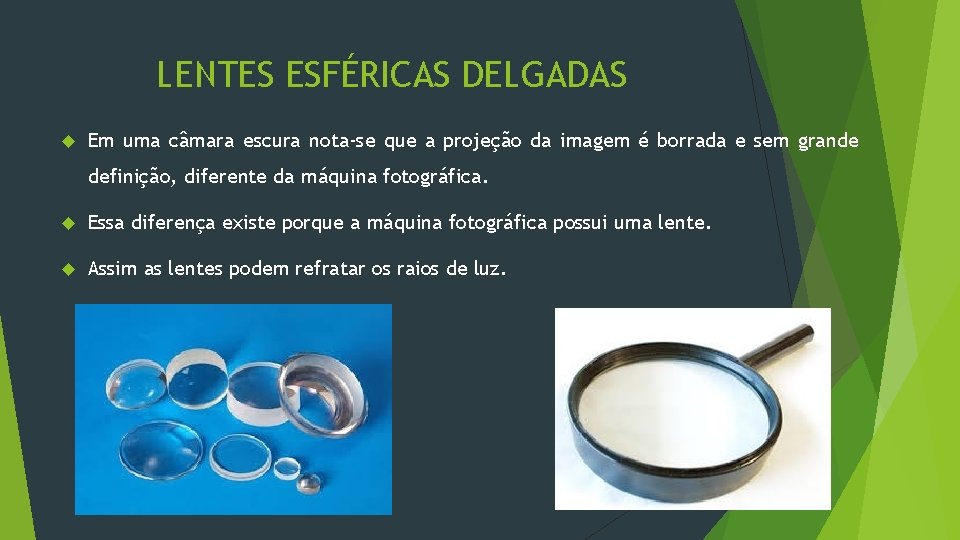 LENTES ESFÉRICAS DELGADAS

Em uma câmara escura nota-se que a projeção da imagem é borrada e sem grande definição, diferente da máquina fotográfica.

Essa diferença existe porque a máquina fotográfica possui uma lente.

Assim as lentes podem refratar os raios de luz.